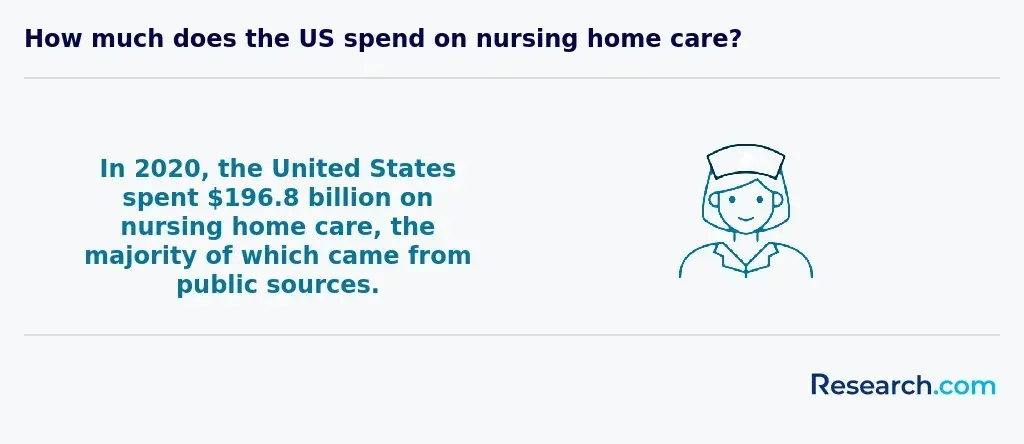 How much does the US spend on nursing home care?

In 2020, the United States spent \$196.8 billion on nursing home care, the majority of which came from public sources.

Research.com